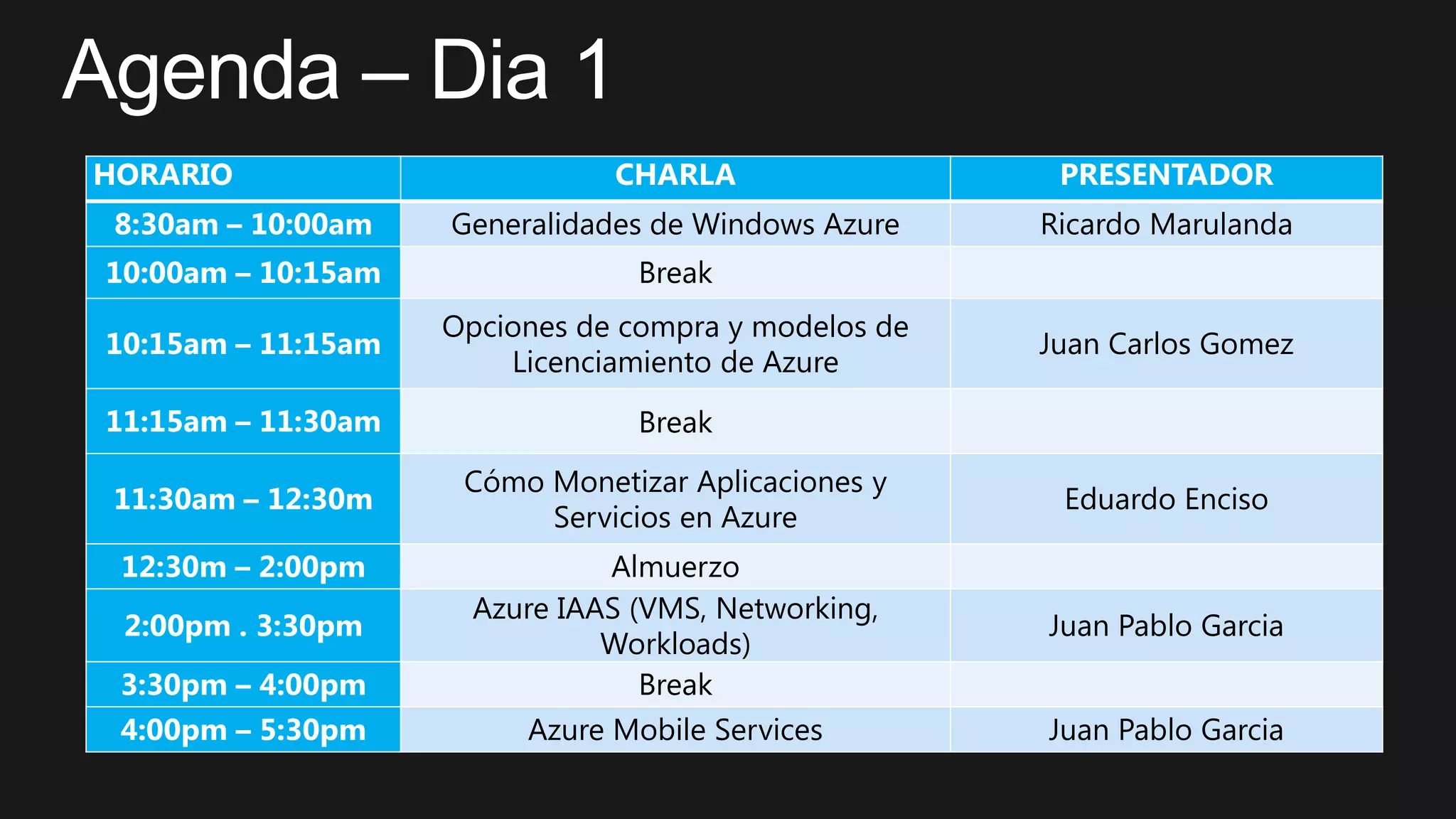 Agenda – Dia 1

| HORARIO | CHARLA | PRESENTADOR |
|---|---|---|
| 8:30am – 10:00am | Generalidades de Windows Azure | Ricardo Marulanda |
| 10:00am – 10:15am | Break | |
| 10:15am – 11:15am | Opciones de compra y modelos de Licenciamiento de Azure | Juan Carlos Gomez |
| 11:15am – 11:30am | Break | |
| 11:30am – 12:30m | Cómo Monetizar Aplicaciones y Servicios en Azure | Eduardo Enciso |
| 12:30m – 2:00pm | Almuerzo | |
| 2:00pm . 3:30pm | Azure IAAS (VMS, Networking, Workloads) | Juan Pablo Garcia |
| 3:30pm – 4:00pm | Break | |
| 4:00pm – 5:30pm | Azure Mobile Services | Juan Pablo Garcia |